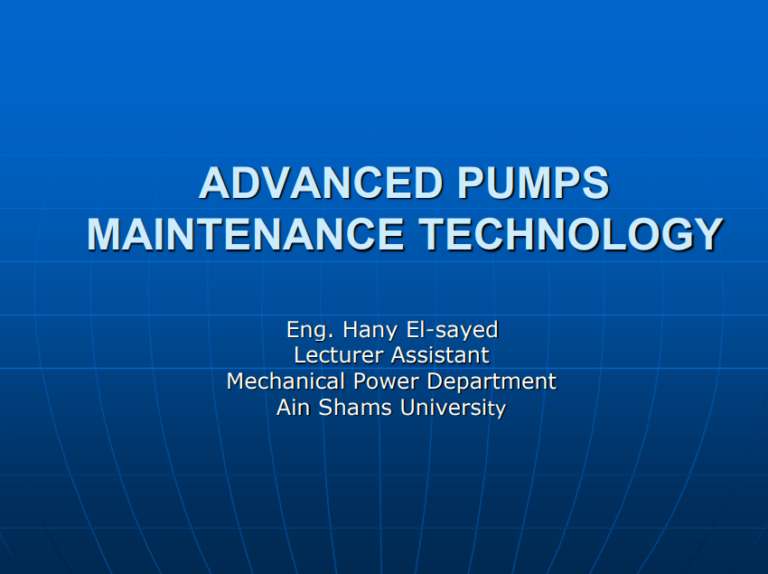 ADVANCED PUMPS MAINTENANCE TECHNOLOGY

Eng. Hany El-sayed
Lecturer Assistant
Mechanical Power Department
Ain Shams University